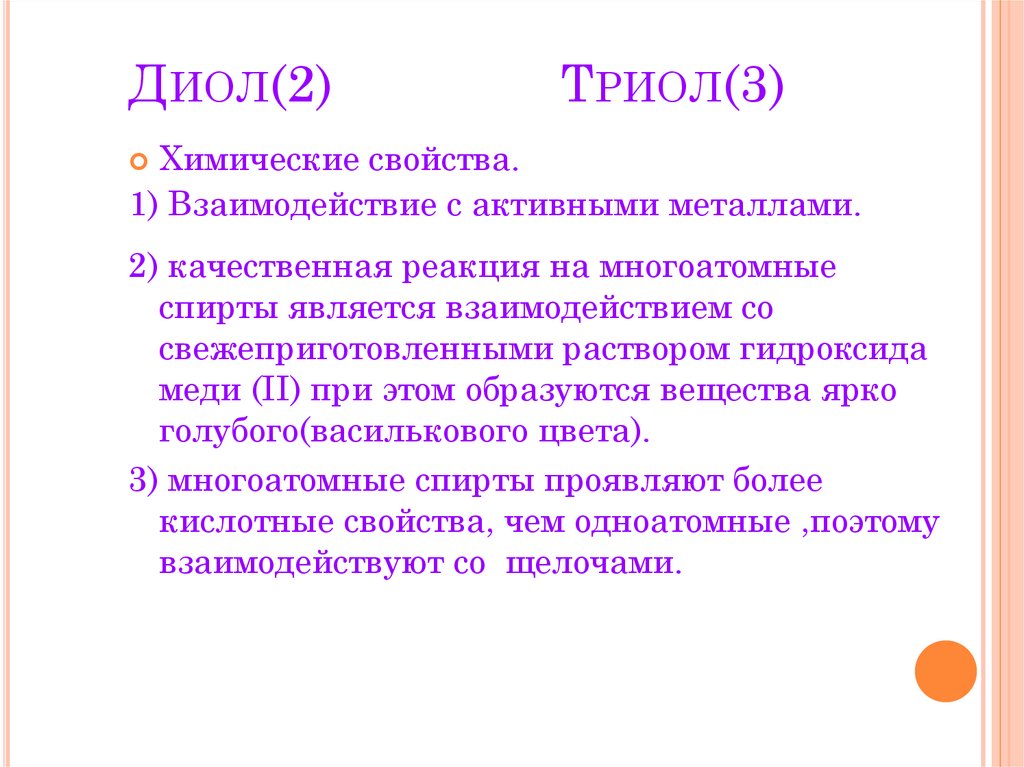 Диол(2) Триол(3)

Химические свойства.

1) Взаимодействие с активными металлами.

2) качественная реакция на многоатомные спирты является взаимодействием со свежеприготовленными раствором гидроксида меди (II) при этом образуются вещества ярко голубого(василькового цвета).

3) многоатомные спирты проявляют более кислотные свойства, чем одноатомные ,поэтому взаимодействуют со щелочами.